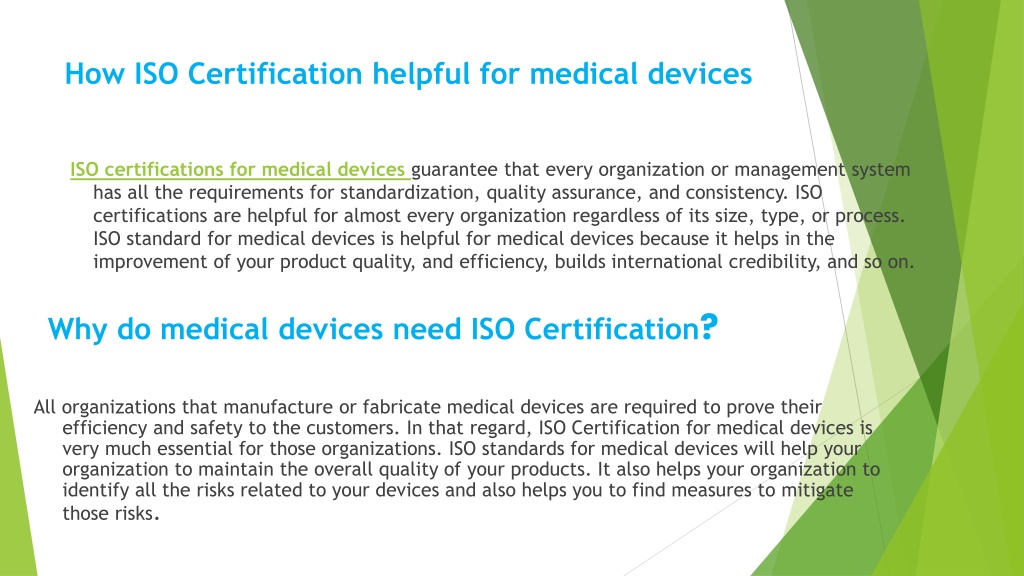 How ISO Certification helpful for medical devices

ISO certifications for medical devices guarantee that every organization or management system has all the requirements for standardization, quality assurance, and consistency. ISO certifications are helpful for almost every organization regardless of its size, type, or process. ISO standard for medical devices is helpful for medical devices because it helps in the improvement of your product quality, and efficiency, builds international credibility, and so on.

Why do medical devices need ISO Certification?

All organizations that manufacture or fabricate medical devices are required to prove their efficiency and safety to the customers. In that regard, ISO Certification for medical devices is very much essential for those organizations. ISO standards for medical devices will help your organization to maintain the overall quality of your products. It also helps your organization to identify all the risks related to your devices and also helps you to find measures to mitigate those risks.